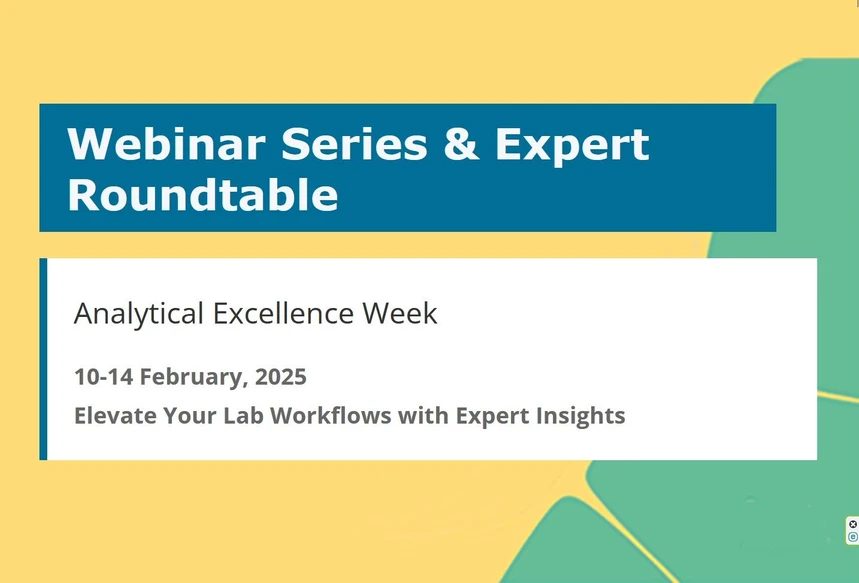 Webinar Series & Expert Roundtable

Analytical Excellence Week

10-14 February, 2025

Elevate Your Lab Workflows with Expert Insights